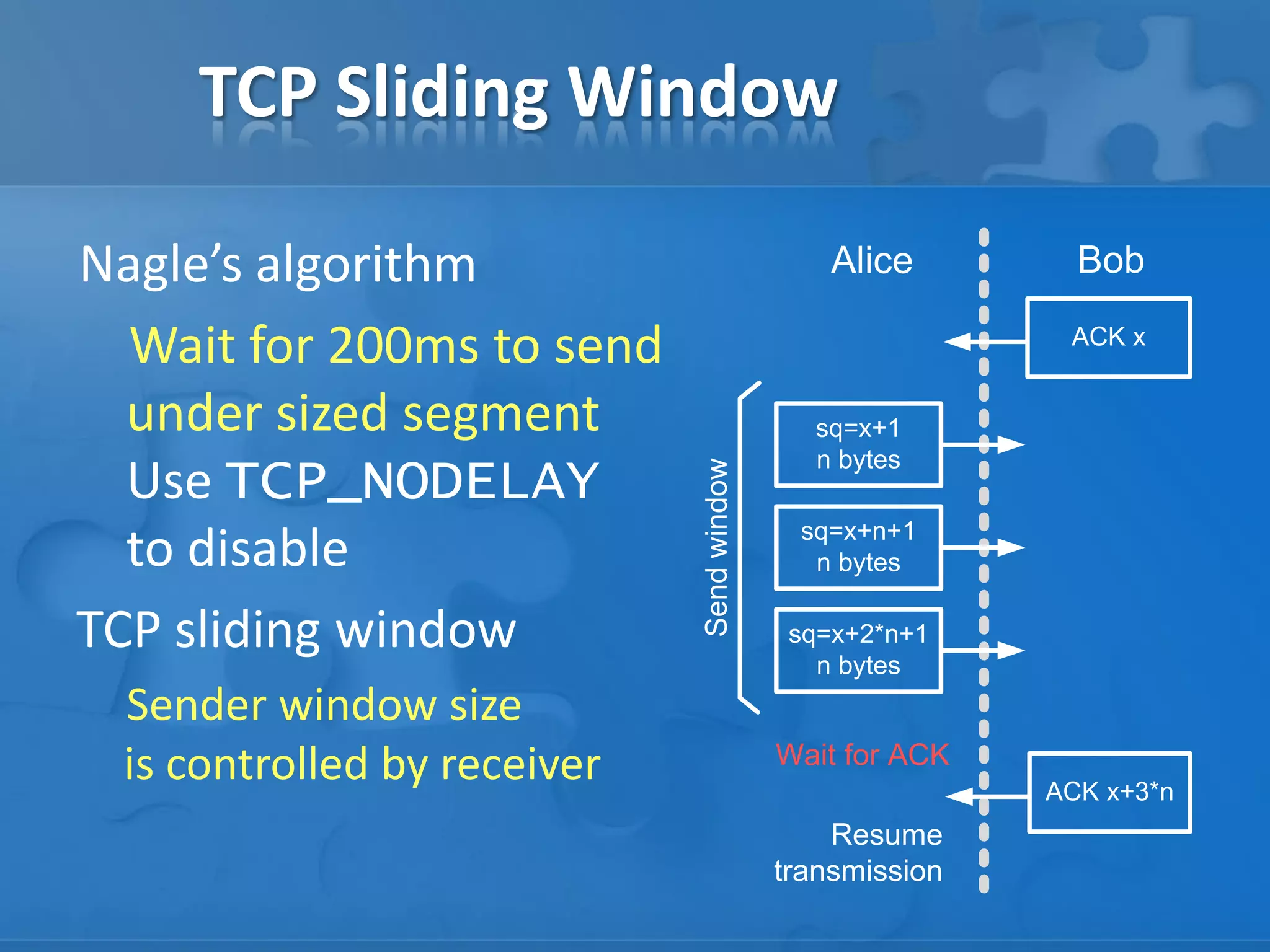 TCP Sliding Window

Nagle's algorithm

Wait for 200ms to send under sized segment

Use TCP_NODELAY to disable

TCP sliding window

Sender window size is controlled by receiver

Alice

Bob

ACK x

Send window

sq=x+1
n bytes

sq=x+n+1
n bytes

sq=x+2*n+1
n bytes

Wait for ACK

ACK x+3*n

Resume transmission